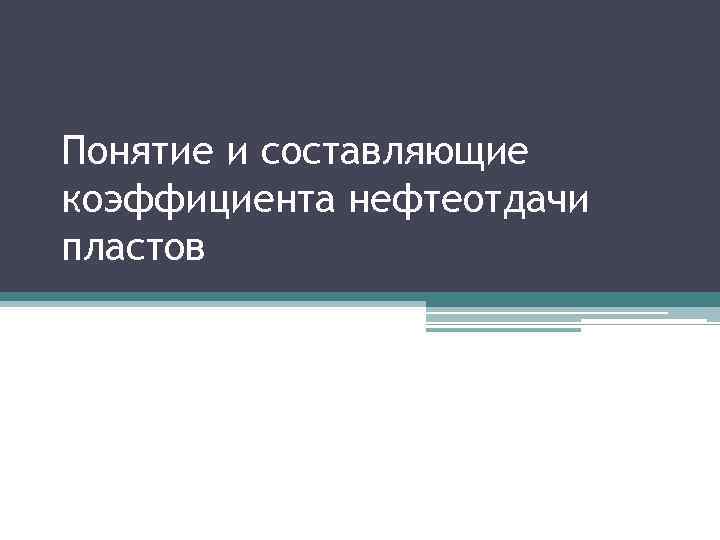 Понятие и составляющие коэффициента нефтеотдачи пластов